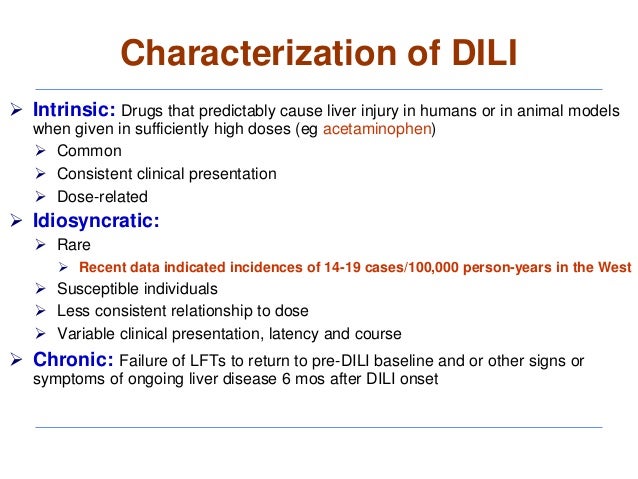 Characterization of DILI

➢ Intrinsic: Drugs that predictably cause liver injury in humans or in animal models when given in sufficiently high doses (eg acetaminophen)
➢ Common
➢ Consistent clinical presentation
➢ Dose-related
➢ Idiosyncratic:
➢ Rare
➢ Recent data indicated incidences of 14-19 cases/100,000 person-years in the West
➢ Susceptible individuals
➢ Less consistent relationship to dose
➢ Variable clinical presentation, latency and course
➢ Chronic: Failure of LFTs to return to pre-DILI baseline and or other signs or symptoms of ongoing liver disease 6 mos after DILI onset